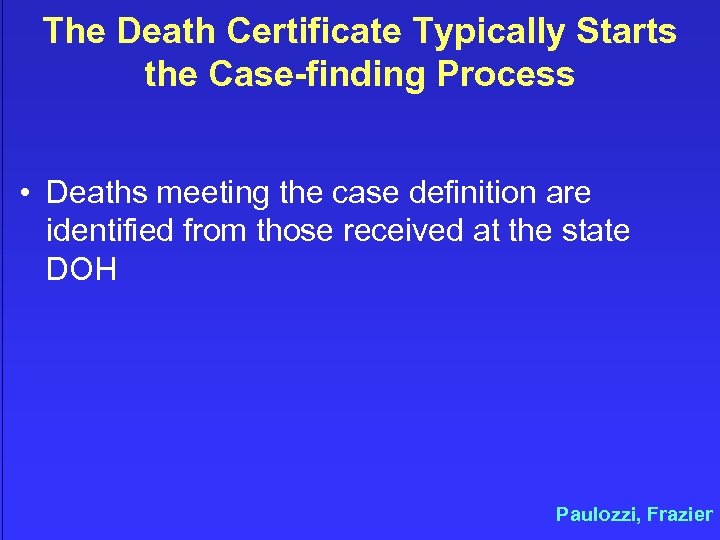 The Death Certificate Typically Starts the Case-finding Process

• Deaths meeting the case definition are identified from those received at the state DOH

Paulozzi, Frazier